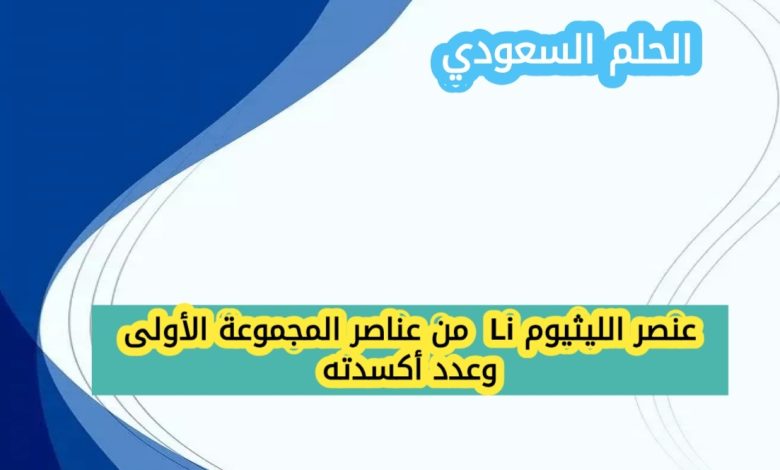 الحلم السعودي

عنصر الليثيوم Li من عناصر المجموعة الأولى وعدد أكسدته